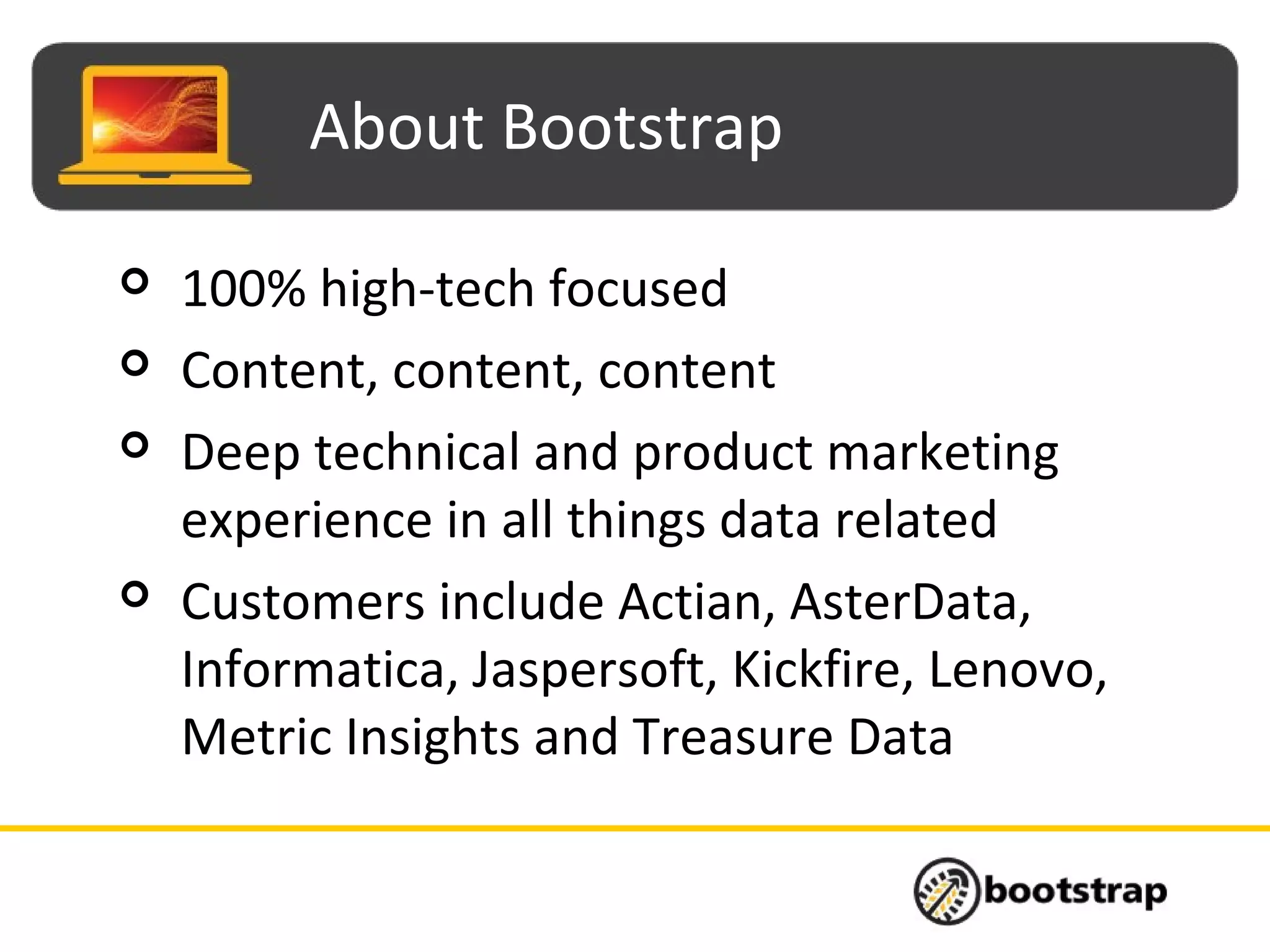 About Bootstrap

- 100% high-tech focused
- Content, content, content
- Deep technical and product marketing experience in all things data related
- Customers include Actian, AsterData, Informatica, Jaspersoft, Kickfire, Lenovo, Metric Insights and Treasure Data

bootstrap